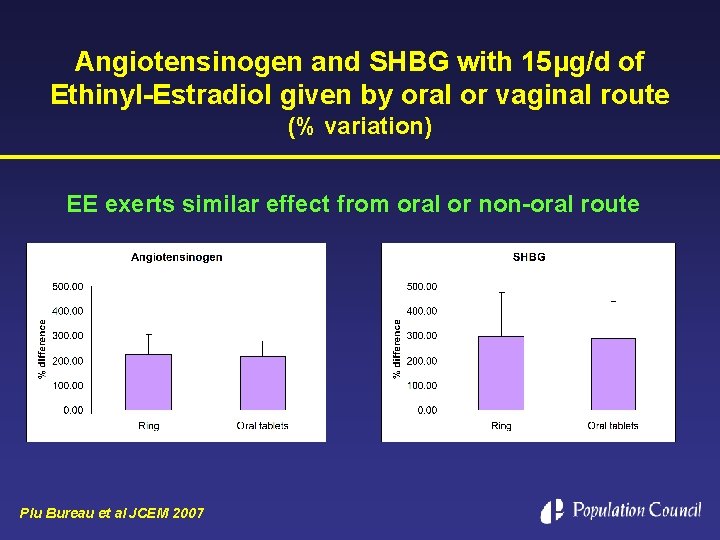 Angiotensinogen and SHBG with 15µg/d of Ethinyl-Estradiol given by oral or vaginal route
(% variation)

EE exerts similar effect from oral or non-oral route

Angiotensinogen

% difference

500.00
400.00
300.00
200.00
100.00
0.00

Ring
Oral tablets

SHBG

% difference

500.00
400.00
300.00
200.00
100.00
0.00

Ring
Oral tablets

Plu Bureau et al JCEM 2007

Population Council